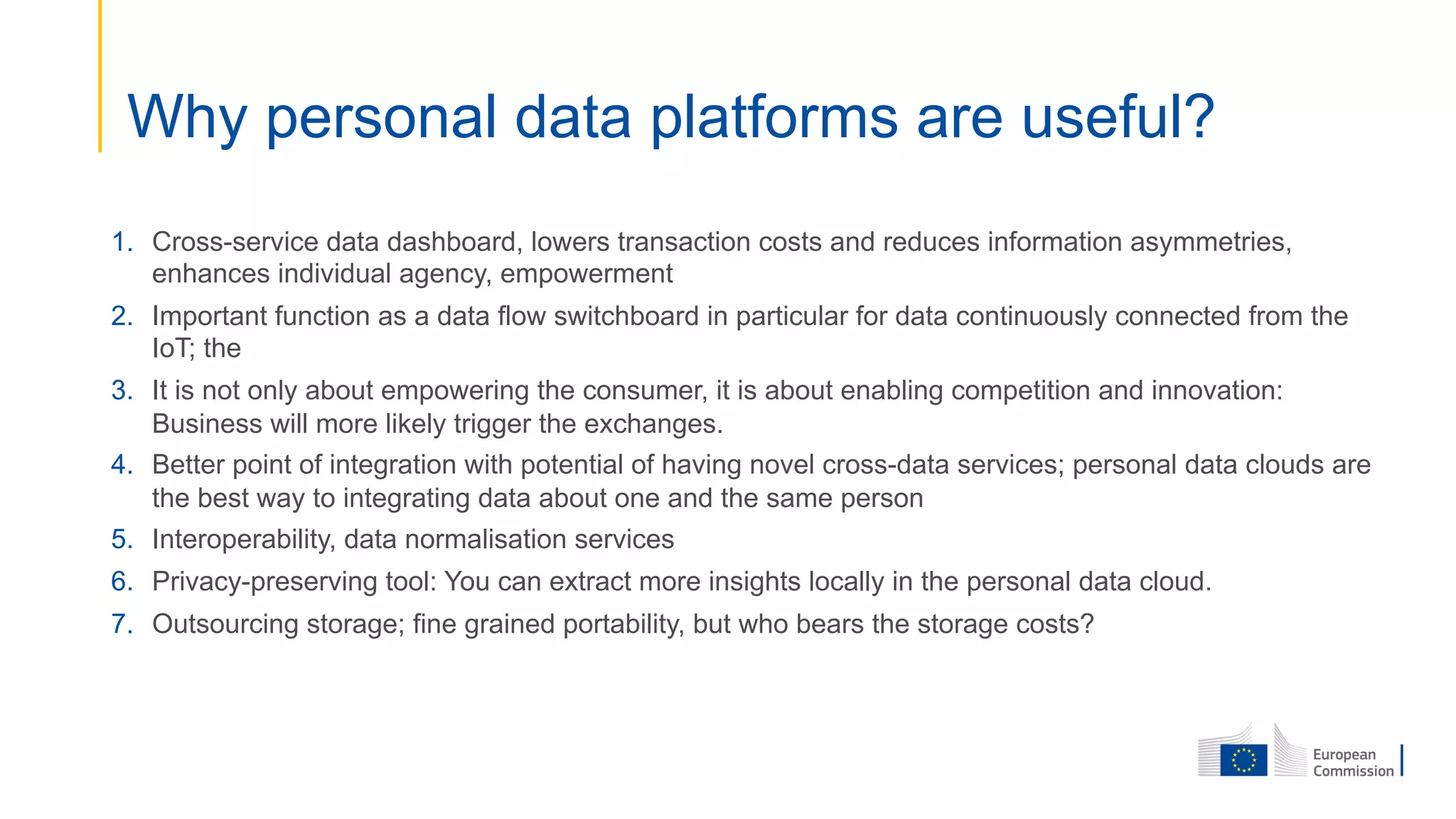 Why personal data platforms are useful?

1. Cross-service data dashboard, lowers transaction costs and reduces information asymmetries, enhances individual agency, empowerment
2. Important function as a data flow switchboard in particular for data continuously connected from the IoT; the
3. It is not only about empowering the consumer, it is about enabling competition and innovation: Business will more likely trigger the exchanges.
4. Better point of integration with potential of having novel cross-data services; personal data clouds are the best way to integrating data about one and the same person
5. Interoperability, data normalisation services
6. Privacy-preserving tool: You can extract more insights locally in the personal data cloud.
7. Outsourcing storage; fine grained portability, but who bears the storage costs?

European Commission